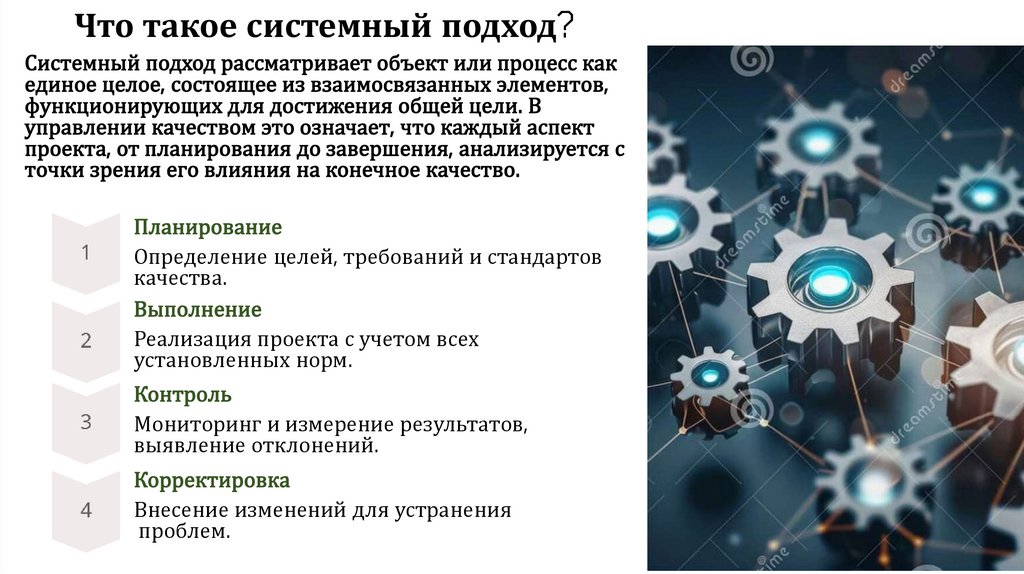 Что такое системный подход?

Системный подход рассматривает объект или процесс как единое целое, состоящее из взаимосвязанных элементов, функционирующих для достижения общей цели. В управлении качеством это означает, что каждый аспект проекта, от планирования до завершения, анализируется с точки зрения его влияния на конечное качество.

1

Планирование

Определение целей, требований и стандартов качества.

2

Выполнение

Реализация проекта с учетом всех установленных норм.

3

Контроль

Мониторинг и измерение результатов, выявление отклонений.

4

Корректировка

Внесение изменений для устранения проблем.

dreamstime

dreamstime

dreamstime

dreamstime